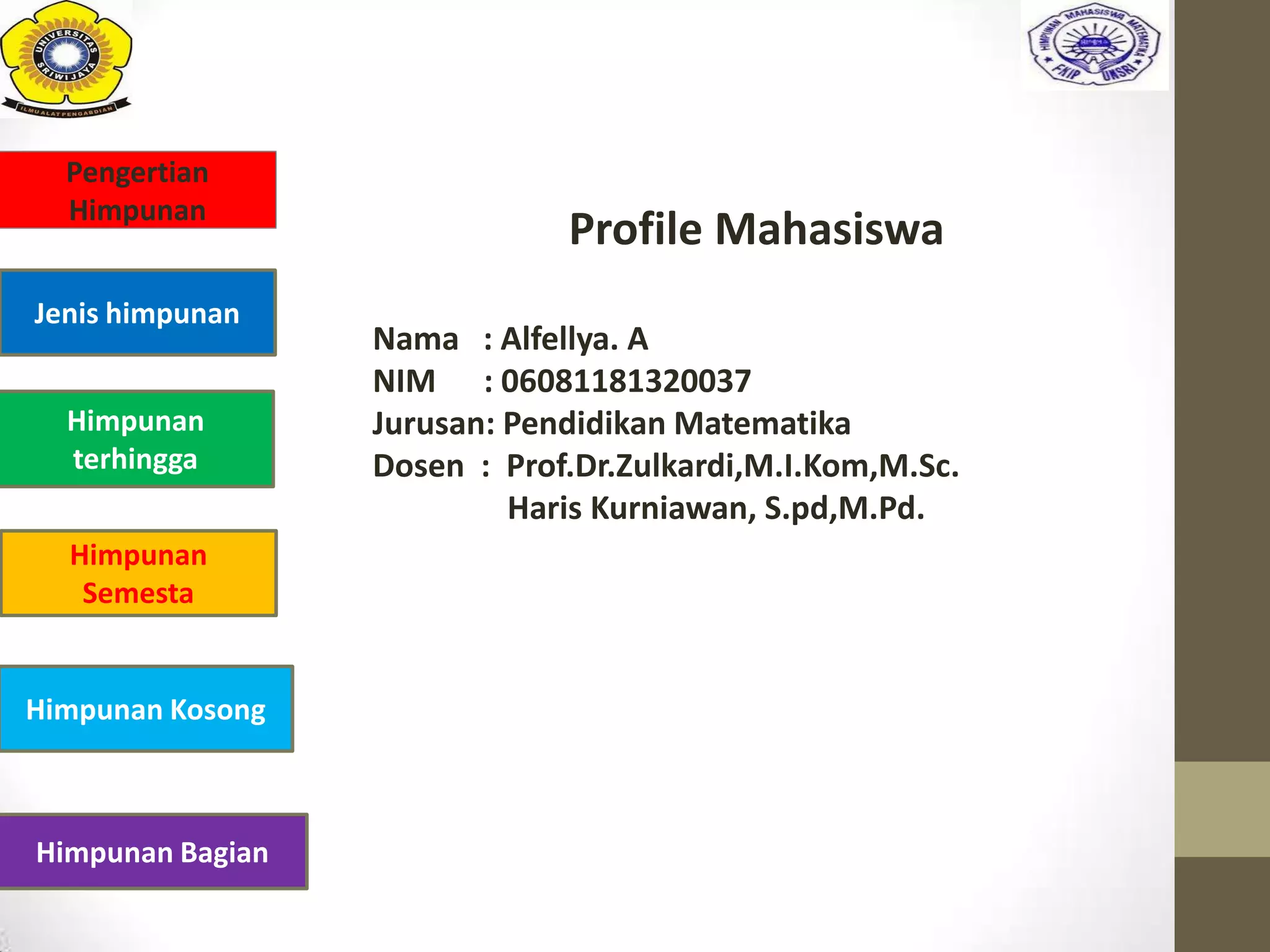 UNIVERSITAS SRIWIJAYA
ILMU ALAT PENGABDIAN

HIMPUNAN MAHASISWA MATEMATIKA
FKIP UNSRI

Pengertian Himpunan

Jenis himpunan

Himpunan terhingga

Himpunan Semesta

Himpunan Kosong

Himpunan Bagian

Profile Mahasiswa

Nama : Alfellya. A
NIM : 06081181320037
Jurusan: Pendidikan Matematika
Dosen : Prof.Dr.Zulkardi,M.I.Kom,M.Sc.
Haris Kurniawan, S.pd,M.Pd.